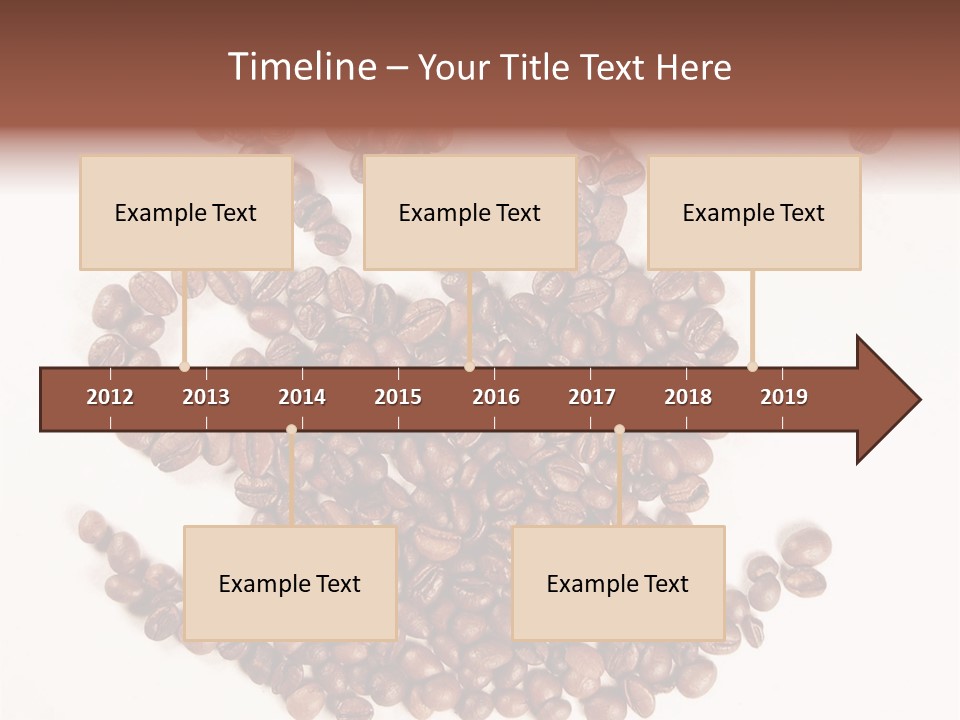 Timeline – Your Title Text Here

Example Text

Example Text

Example Text

2012 2013 2014 2015 2016 2017 2018 2019

Example Text

Example Text